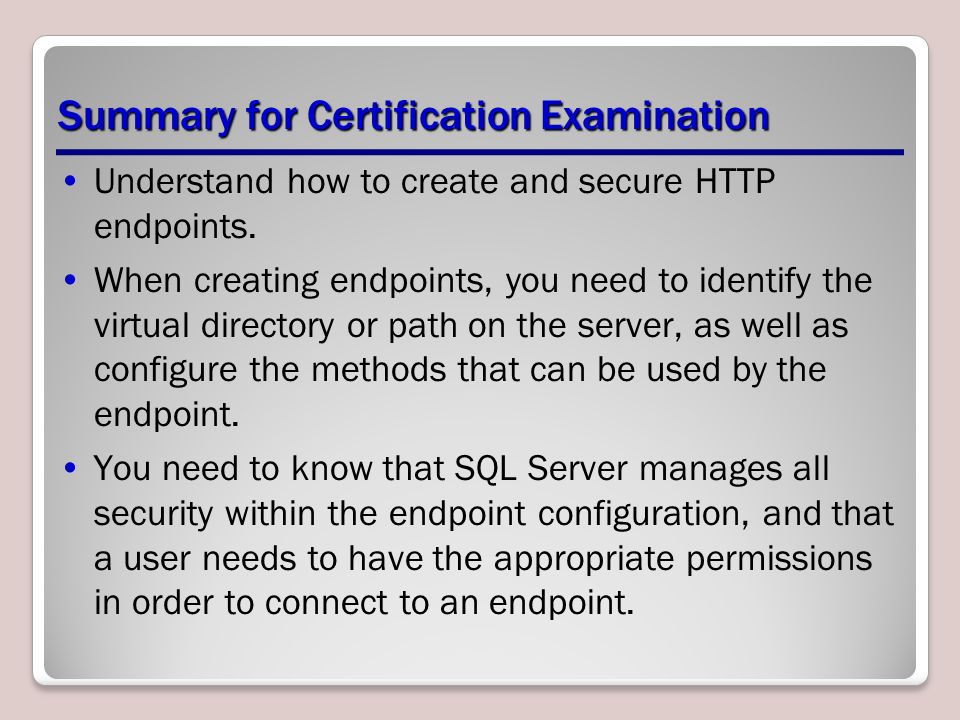 Summary for Certification Examination

• Understand how to create and secure HTTP endpoints.

• When creating endpoints, you need to identify the virtual directory or path on the server, as well as configure the methods that can be used by the endpoint.

• You need to know that SQL Server manages all security within the endpoint configuration, and that a user needs to have the appropriate permissions in order to connect to an endpoint.